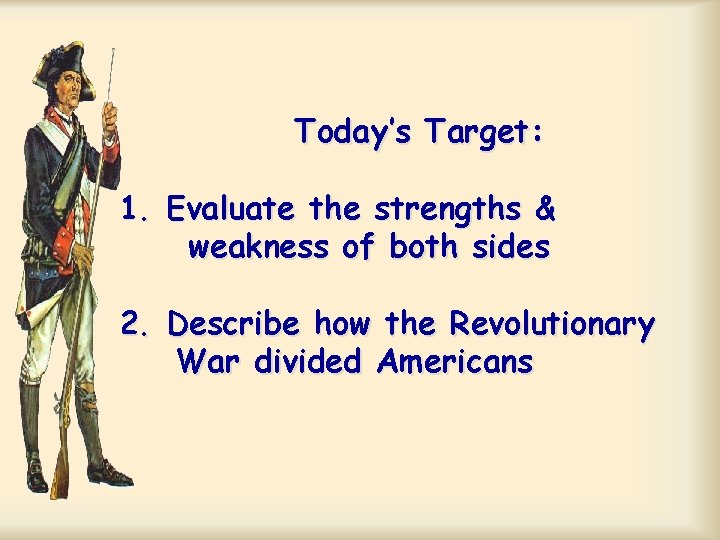 Today's Target:

1. Evaluate the strengths & weakness of both sides

2. Describe how the Revolutionary War divided Americans